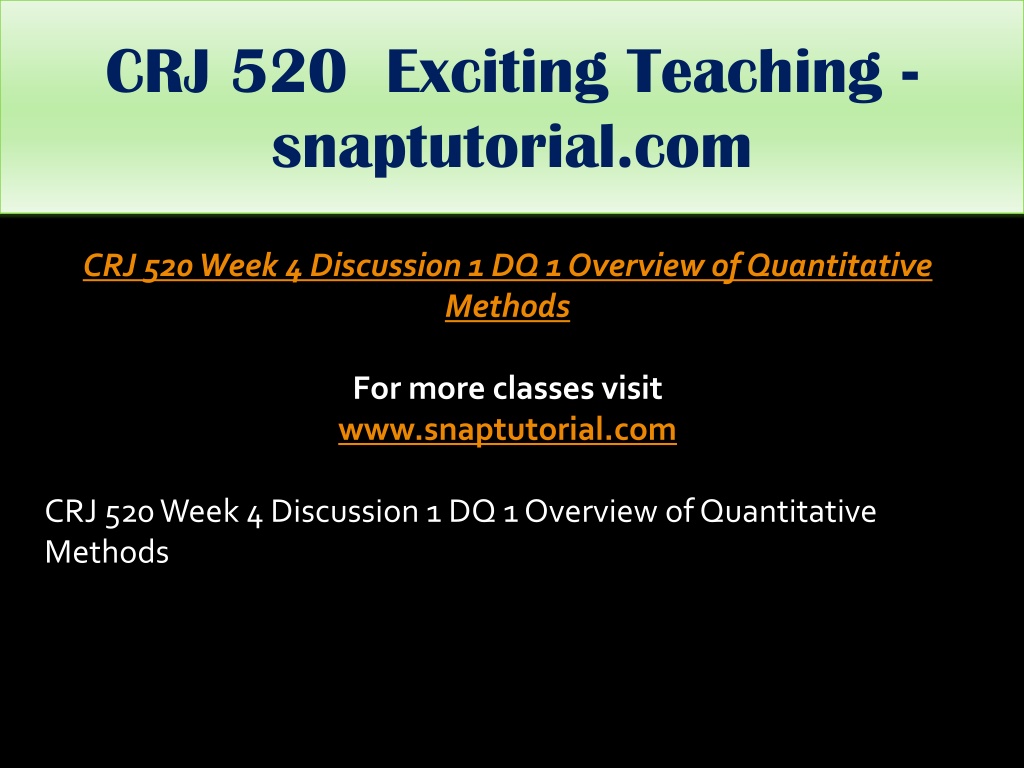 CRJ 520 Exciting Teaching - snaptutorial.com

CRJ 520 Week 4 Discussion 1 DQ 1 Overview of Quantitative Methods

For more classes visit
www.snaptutorial.com

CRJ 520 Week 4 Discussion 1 DQ 1 Overview of Quantitative Methods